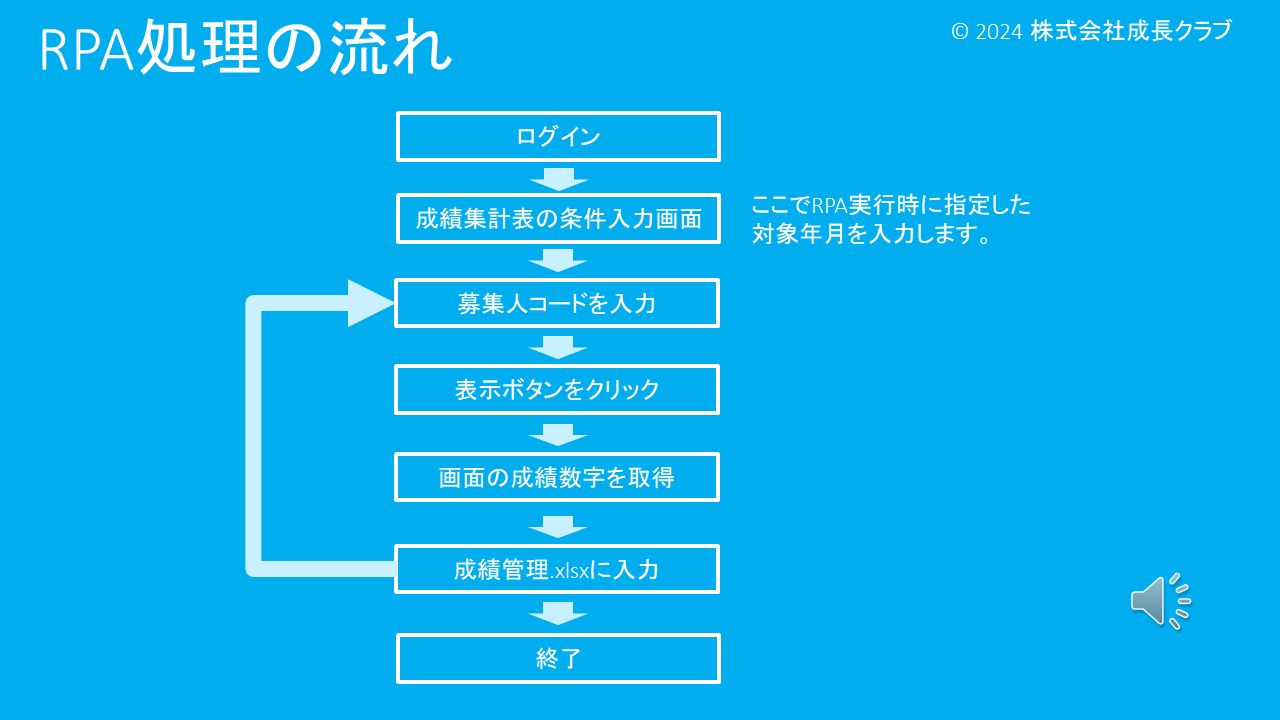 RPA処理の流れ

© 2024 株式会社成長クラブ

ログイン

成績集計表の条件入力画面

ここでRPA実行時に指定した対象年月を入力します。

募集人コードを入力

表示ボタンをクリック

画面の成績数字を取得

成績管理.xlsxに入力

終了